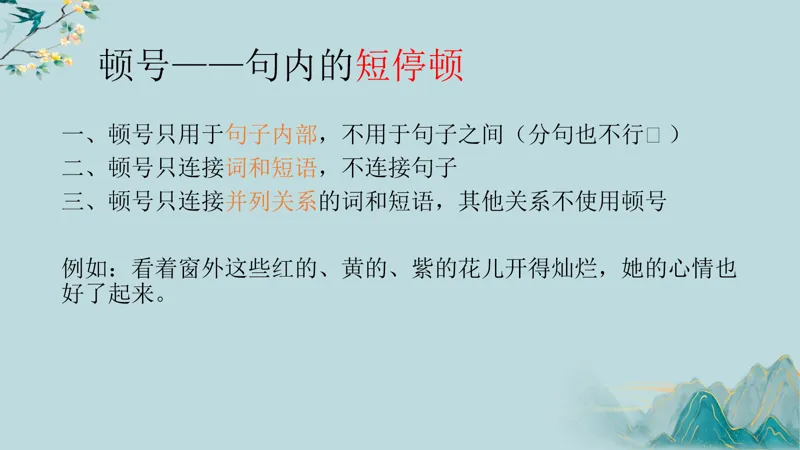 顿号——句内的短停顿

一、顿号只用于句子内部，不用于句子之间（分句也不行□）
二、顿号只连接词和短语，不连接句子
三、顿号只连接并列关系的词和短语，其他关系不使用顿号

例如：看着窗外这些红的、黄的、紫的花儿开得灿烂，她的心情也好了起来。